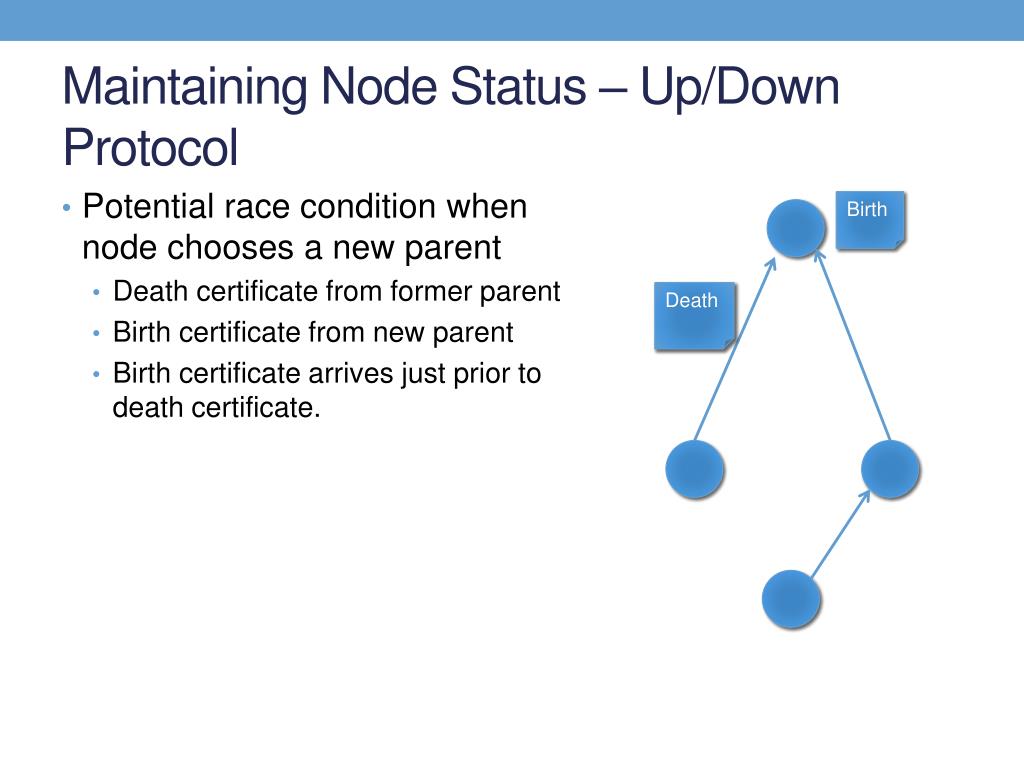 Maintaining Node Status – Up/Down Protocol

• Potential race condition when node chooses a new parent
• Death certificate from former parent
• Birth certificate from new parent
• Birth certificate arrives just prior to death certificate.

Birth

Death